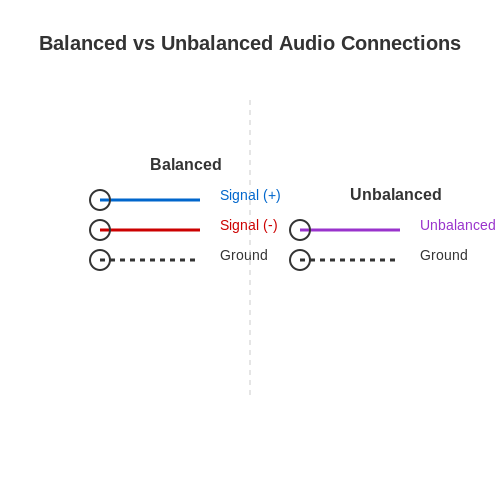 Balanced vs Unbalanced Audio Connections

Balanced

Signal (+)

Signal (-)

Ground

Unbalanced

Unbalanced

Ground